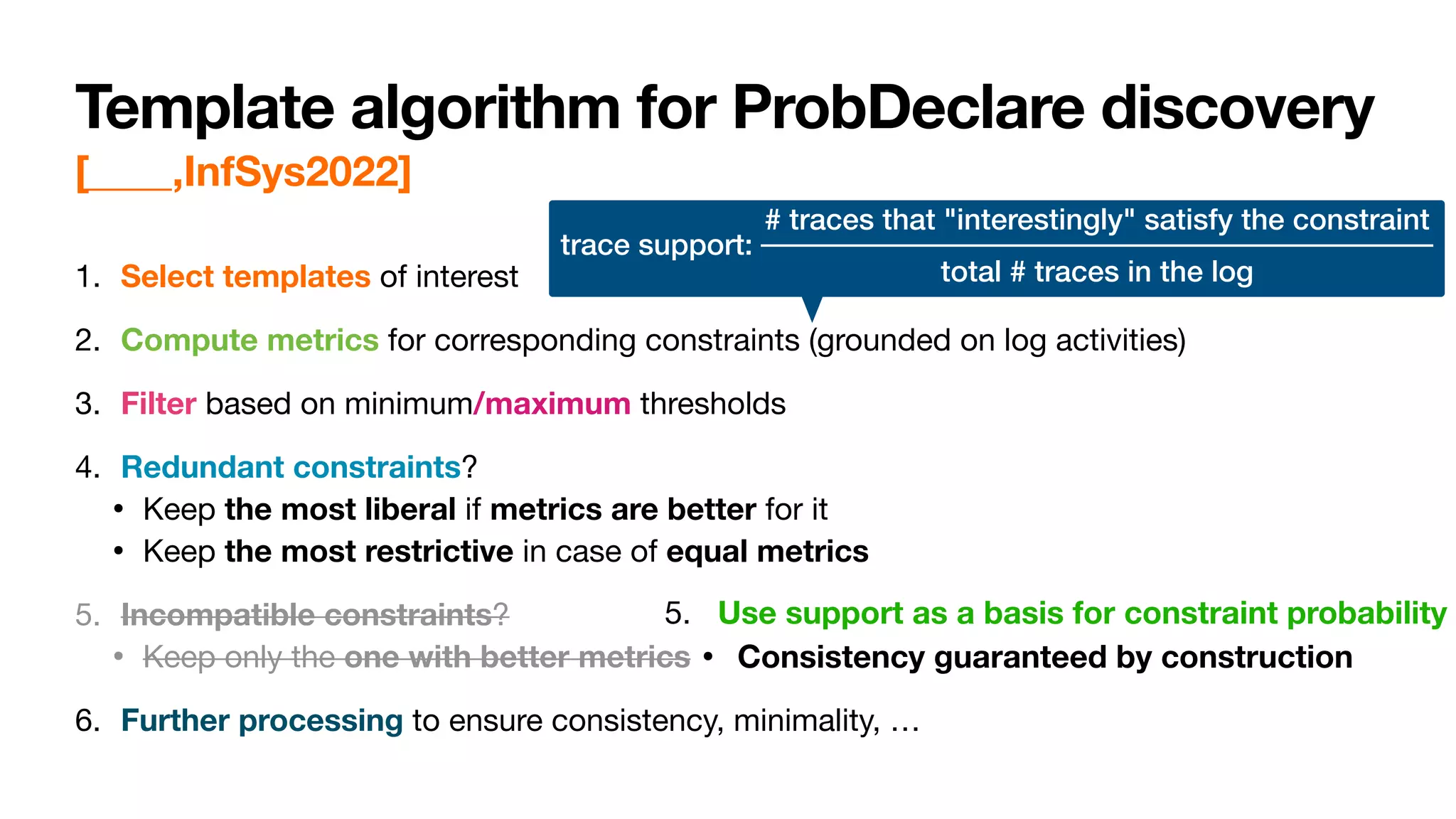 Template algorithm for ProbDeclare discovery

[____,InfSys2022]

trace support: $\frac{\text{\# traces that "interestingly" satisfy the constraint}}{\text{total \# traces in the log}}$

1. Select templates of interest

2. Compute metrics for corresponding constraints (grounded on log activities)

3. Filter based on minimum/maximum thresholds

4. Redundant constraints?
• Keep the most liberal if metrics are better for it
• Keep the most restrictive in case of equal metrics

5. Incompatible constraints?
• Keep only the one with better metrics

5. Use support as a basis for constraint probability
• Consistency guaranteed by construction

6. Further processing to ensure consistency, minimality, …